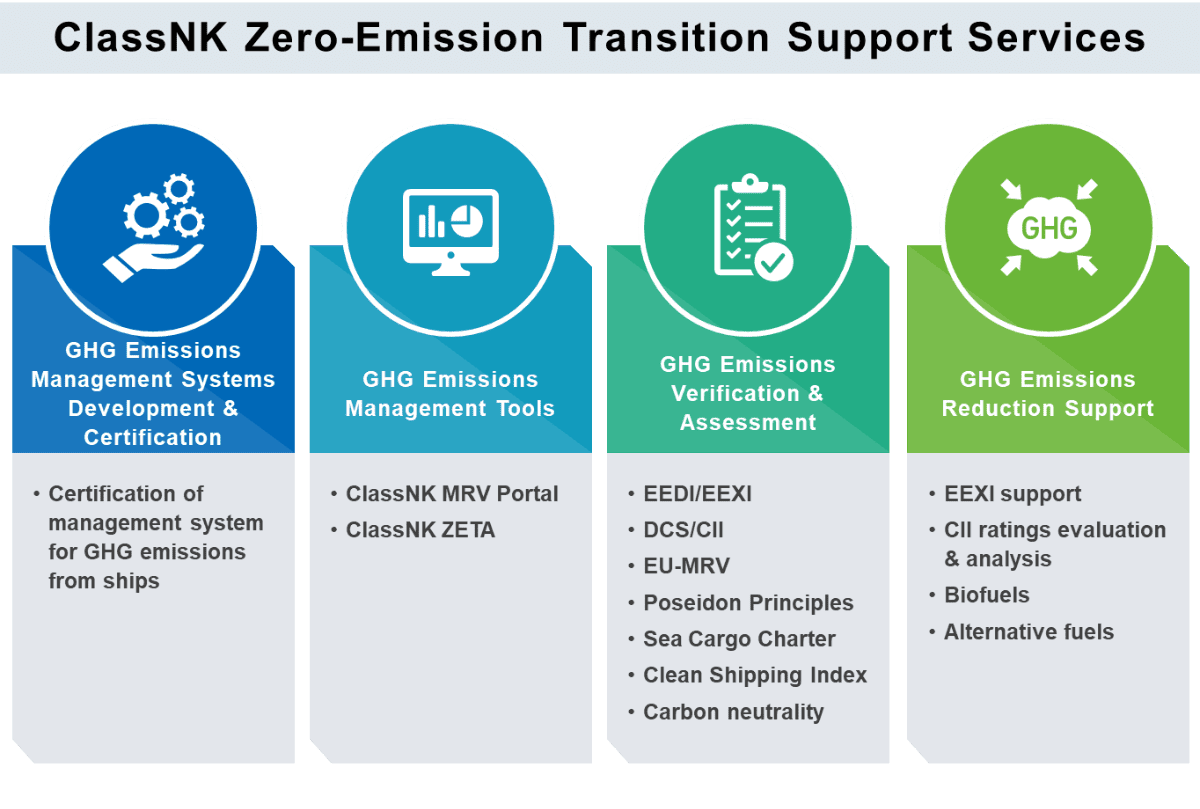 ClassNK Zero-Emission Transition Support Services

GHG Emissions Management Systems Development & Certification

• Certification of management system for GHG emissions from ships

GHG Emissions Management Tools

• ClassNK MRV Portal
• ClassNK ZETA

GHG Emissions Verification & Assessment

• EEDI/EEXI
• DCS/CII
• EU-MRV
• Poseidon Principles
• Sea Cargo Charter
• Clean Shipping Index
• Carbon neutrality

GHG

GHG Emissions Reduction Support

• EEXI support
• CII ratings evaluation & analysis
• Biofuels
• Alternative fuels